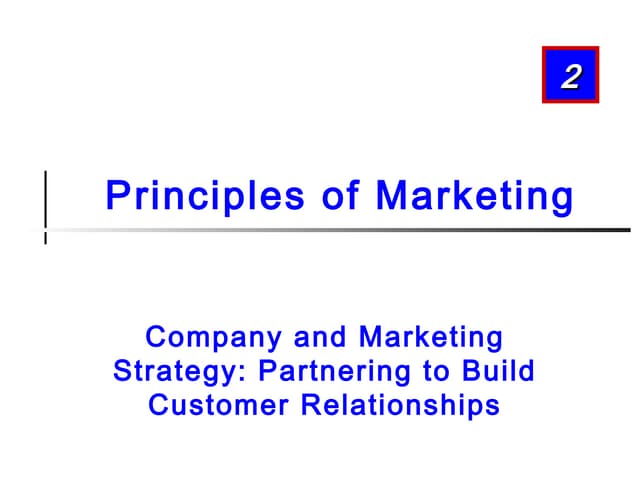 2

Principles of Marketing

Company and Marketing Strategy: Partnering to Build Customer Relationships